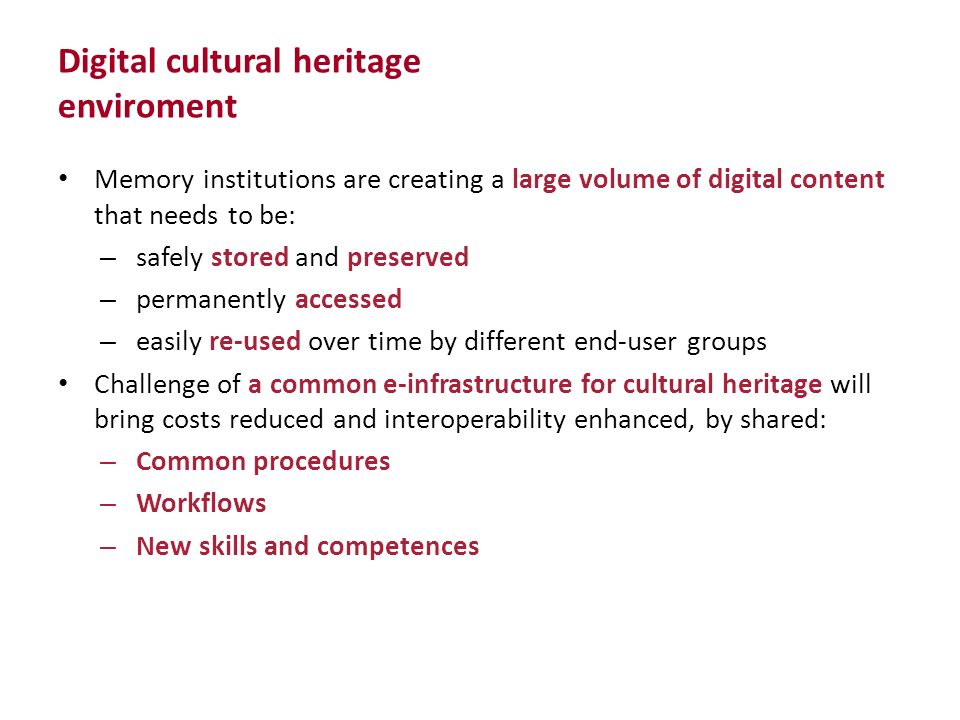 Digital cultural heritage
enviroment

• Memory institutions are creating a large volume of digital content that needs to be:
  – safely stored and preserved
  – permanently accessed
  – easily re-used over time by different end-user groups
• Challenge of a common e-infrastructure for cultural heritage will bring costs reduced and interoperability enhanced, by shared:
  – Common procedures
  – Workflows
  – New skills and competences